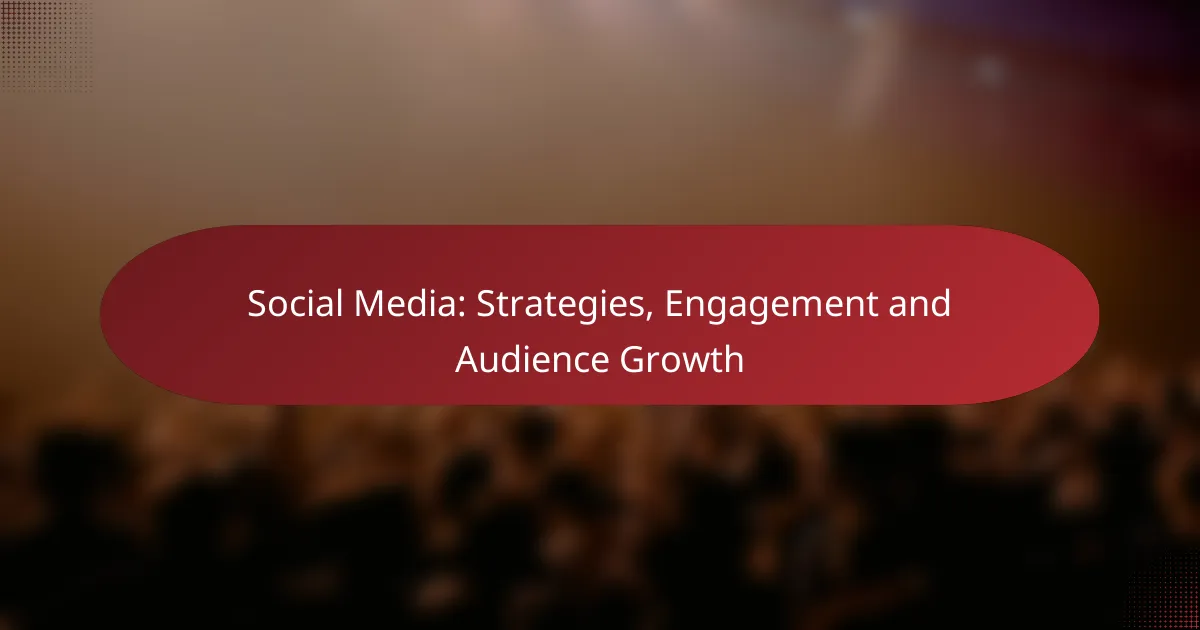 Social Media: Strategies, Engagement and Audience Growth